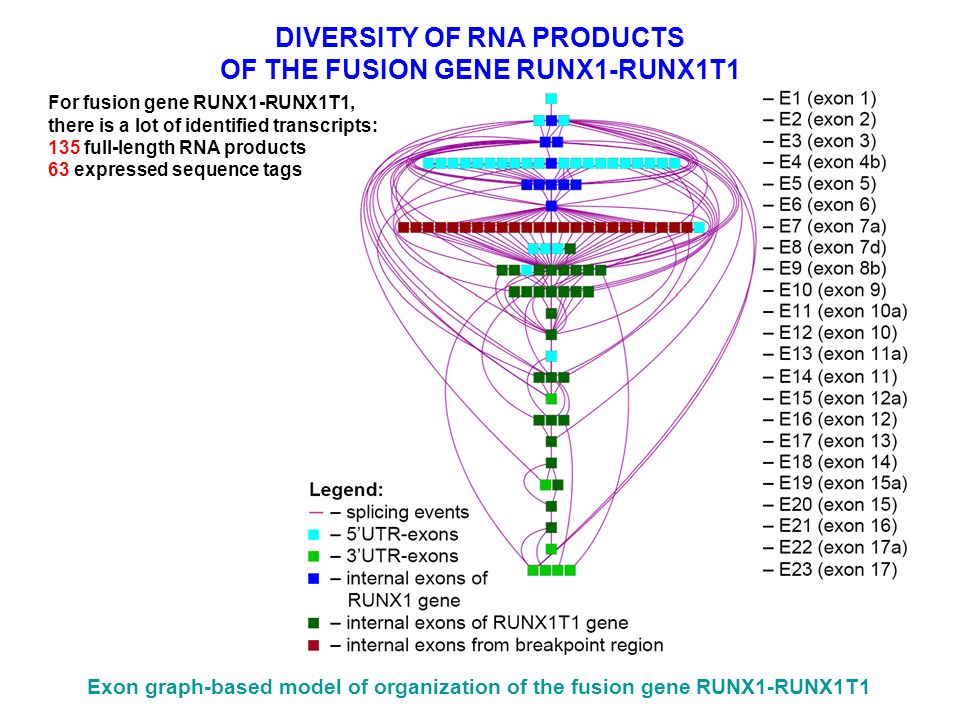 DIVERSITY OF RNA PRODUCTS
OF THE FUSION GENE RUNX1-RUNX1T1

For fusion gene RUNX1-RUNX1T1, there is a lot of identified transcripts:
135 full-length RNA products
63 expressed sequence tags

– E1 (exon 1)
– E2 (exon 2)
– E3 (exon 3)
– E4 (exon 4b)
– E5 (exon 5)
– E6 (exon 6)
– E7 (exon 7a)
– E8 (exon 7d)
– E9 (exon 8b)
– E10 (exon 9)
– E11 (exon 10a)
– E12 (exon 10)
– E13 (exon 11a)
– E14 (exon 11)
– E15 (exon 12a)
– E16 (exon 12)
– E17 (exon 13)
– E18 (exon 14)
– E19 (exon 15a)
– E20 (exon 15)
– E21 (exon 16)
– E22 (exon 17a)
– E23 (exon 17)

Legend:
– splicing events
– 5'UTR-exons
– 3'UTR-exons
– internal exons of RUNX1 gene
– internal exons of RUNX1T1 gene
– internal exons from breakpoint region

Exon graph-based model of organization of the fusion gene RUNX1-RUNX1T1